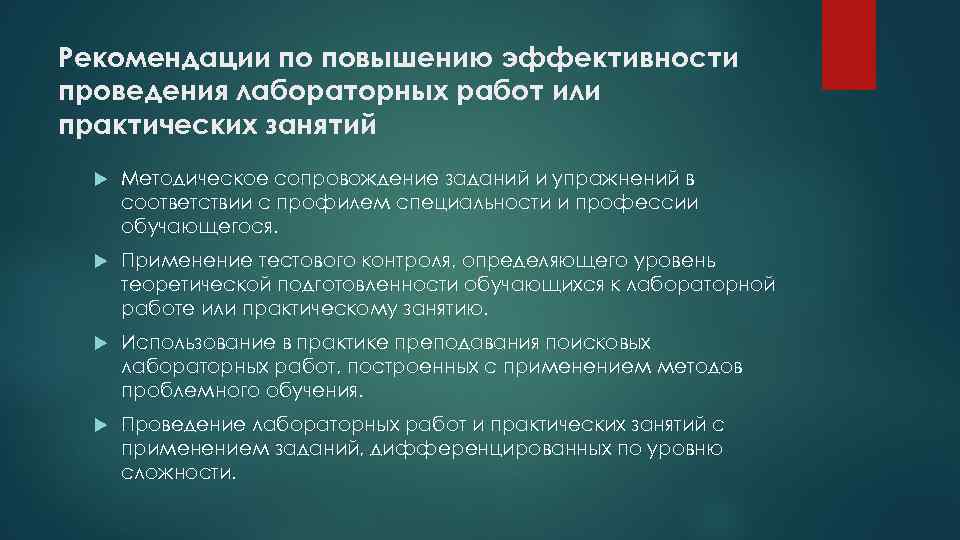 Рекомендации по повышению эффективности проведения лабораторных работ или практических занятий

Методическое сопровождение заданий и упражнений в соответствии с профилем специальности и профессии обучающегося.

Применение тестового контроля, определяющего уровень теоретической подготовленности обучающихся к лабораторной работе или практическому занятию.

Использование в практике преподавания поисковых лабораторных работ, построенных с применением методов проблемного обучения.

Проведение лабораторных работ и практических занятий с применением заданий, дифференцированных по уровню сложности.